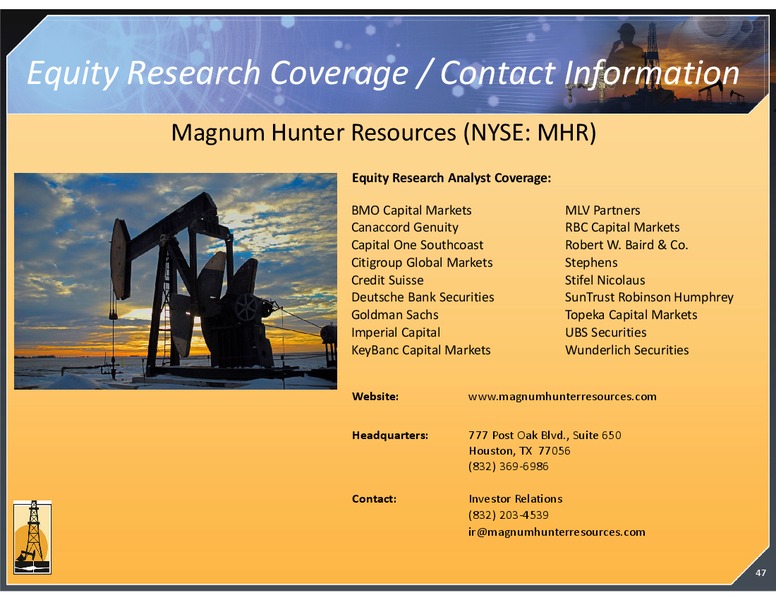 Equity Research Coverage / Contact Information

Magnum Hunter Resources (NYSE: MHR)

Equity Research Analyst Coverage:

BMO Capital Markets
Canaccord Genuity
Capital One Southcoast
Citigroup Global Markets
Credit Suisse
Deutsche Bank Securities
Goldman Sachs
Imperial Capital
KeyBanc Capital Markets

MLV Partners
RBC Capital Markets
Robert W. Baird & Co.
Stephens
Stifel Nicolaus
SunTrust Robinson Humphrey
Topeka Capital Markets
UBS Securities
Wunderlich Securities

Website: www.magnumhunterresources.com

Headquarters: 777 Post Oak Blvd., Suite 650
Houston, TX 77056
(832) 369-6986

Contact: Investor Relations
(832) 203-4539
ir@magnumhunterresources.com

47